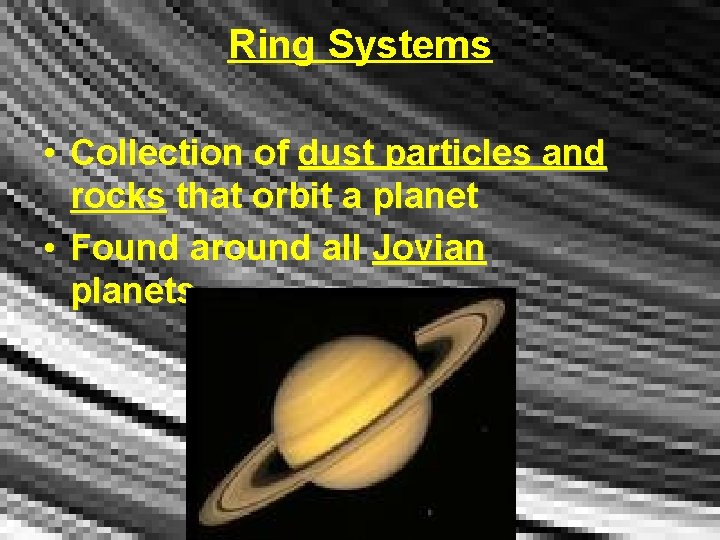 Ring Systems

• Collection of dust particles and rocks that orbit a planet
• Found around all Jovian planets